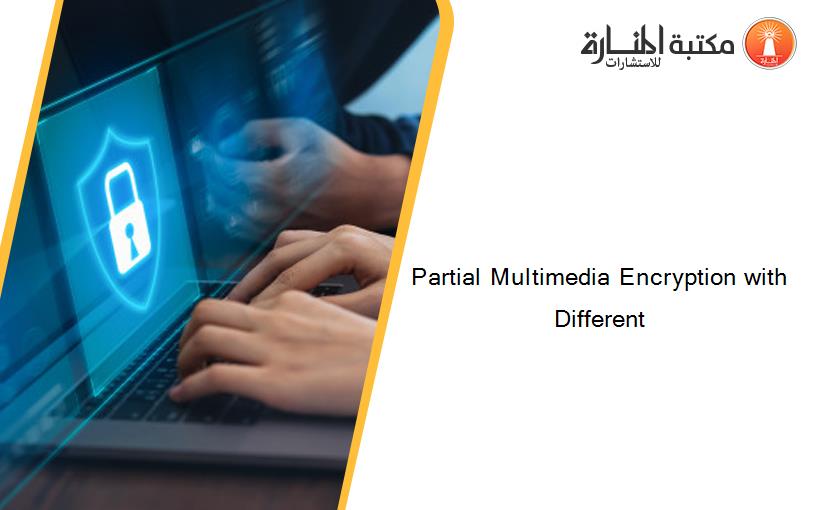 مكتبة المنارة للاستشارات

Partial Multimedia Encryption with Different